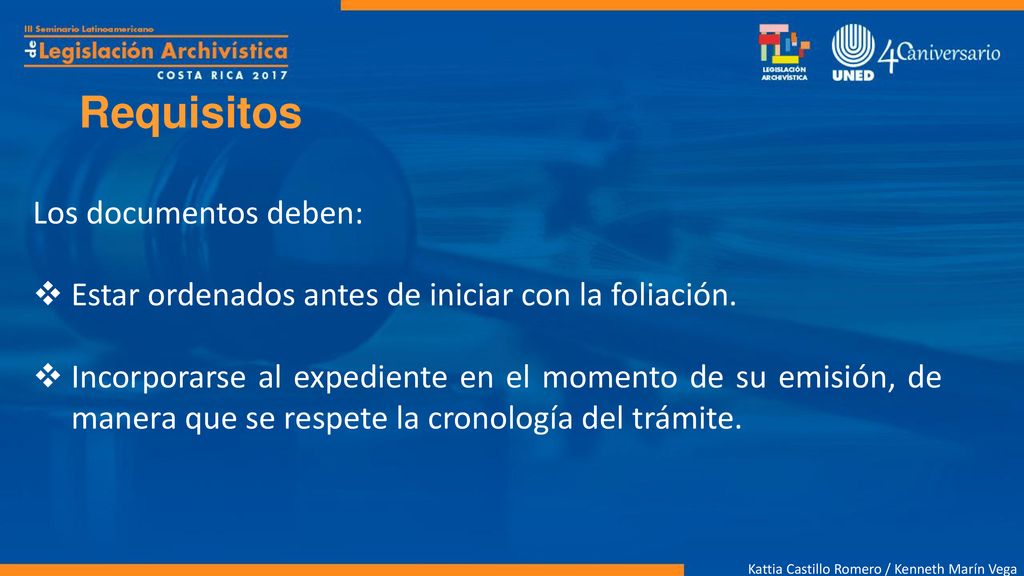 III Seminario Latinoamericano
de Legislación Archivística
COSTA RICA 2017

LEGISLACIÓN ARCHIVÍSTICA

UNED 40 aniversario

Requisitos

Los documentos deben:

❖ Estar ordenados antes de iniciar con la foliación.

❖ Incorporarse al expediente en el momento de su emisión, de manera que se respete la cronología del trámite.

Kattia Castillo Romero / Kenneth Marín Vega